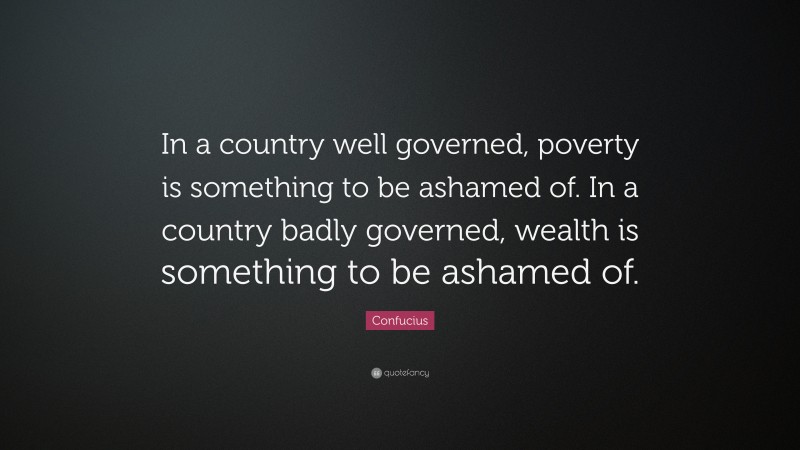 In a country well governed, poverty is something to be ashamed of. In a country badly governed, wealth is something to be ashamed of.

Confucius

quotefancy